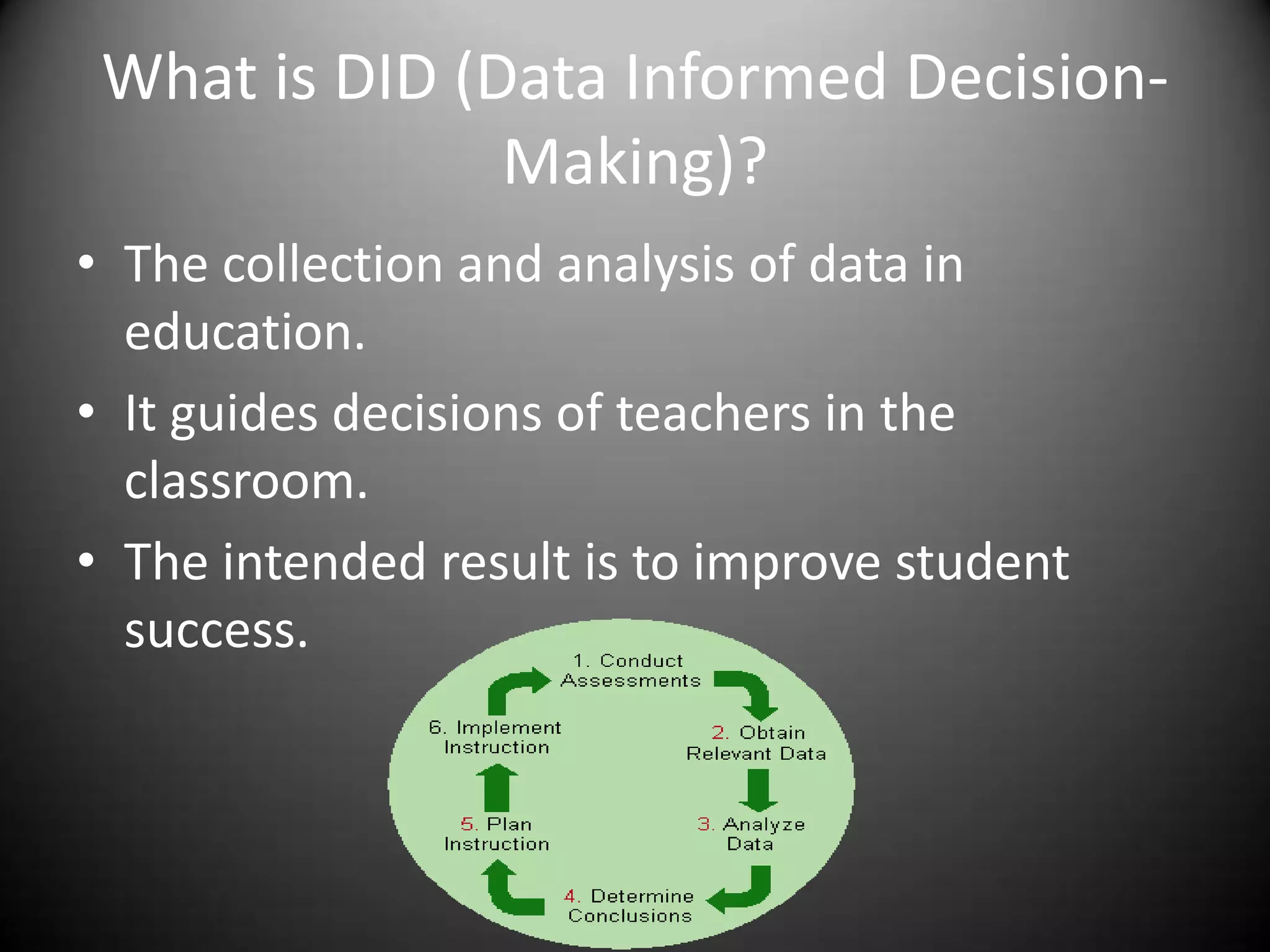 What is DID (Data Informed Decision-Making)?

• The collection and analysis of data in education.
• It guides decisions of teachers in the classroom.
• The intended result is to improve student success.

1. Conduct Assessments
2. Obtain Relevant Data
3. Analyze Data
4. Determine Conclusions
5. Plan Instruction
6. Implement Instruction